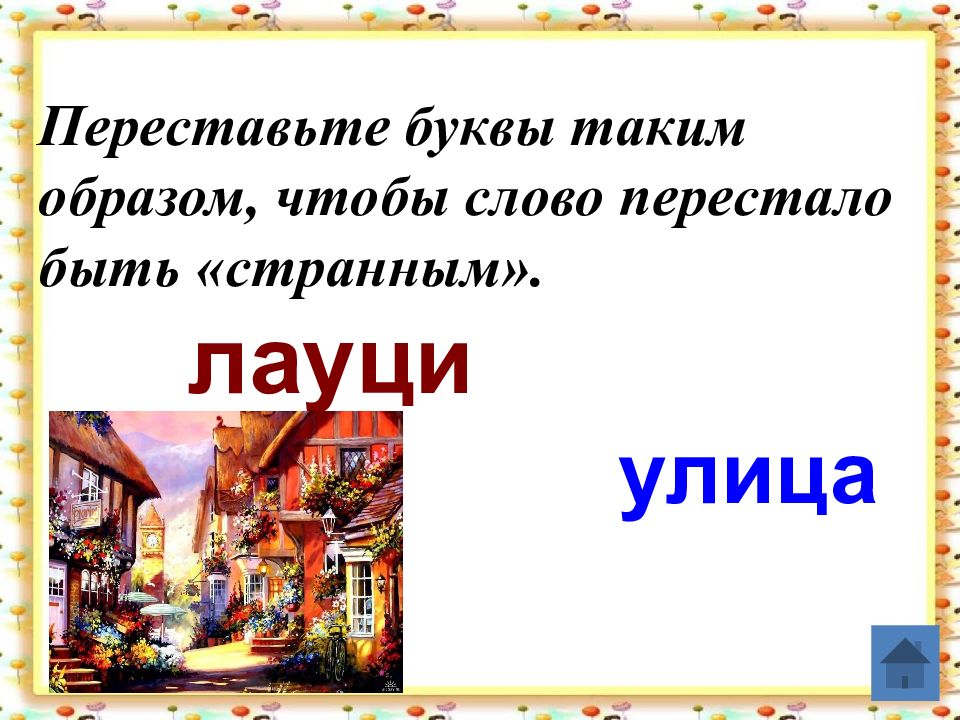 Переставьте буквы таким образом, чтобы слово перестало быть «странным».

лауци

улица